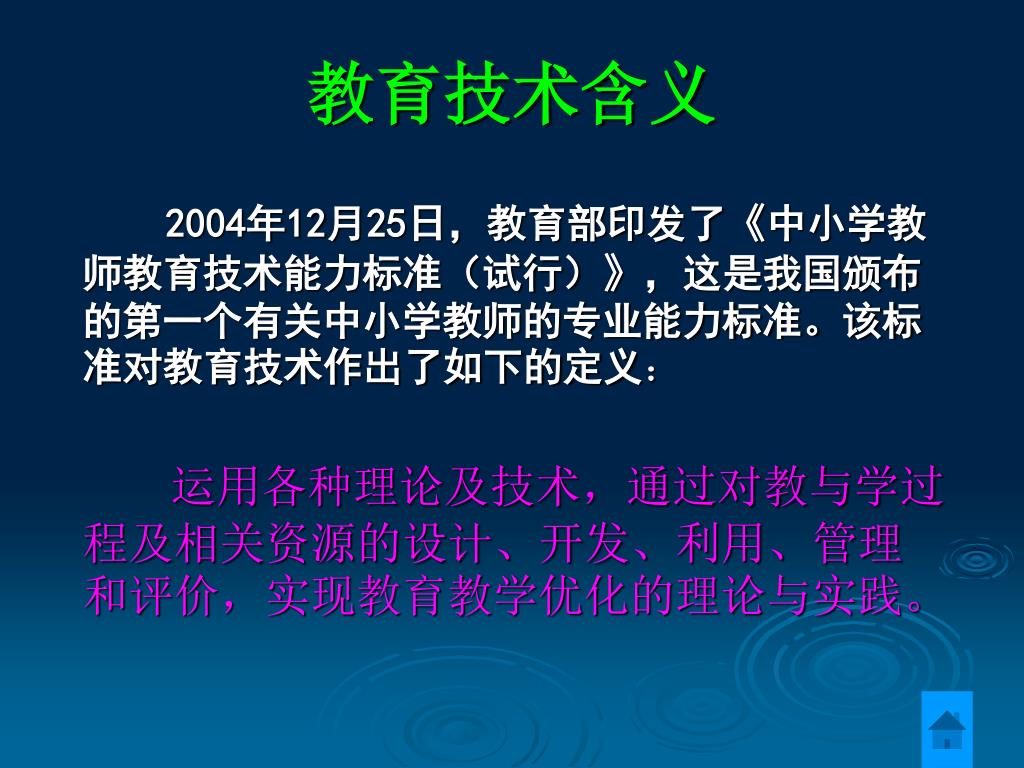 教育技术含义

2004年12月25日，教育部印发了《中小学教师教育技术能力标准（试行）》，这是我国颁布的第一个有关中小学教师的专业能力标准。该标准对教育技术作出了如下的定义：

运用各种理论及技术，通过对教与学过程及相关资源的设计、开发、利用、管理和评价，实现教育教学优化的理论与实践。